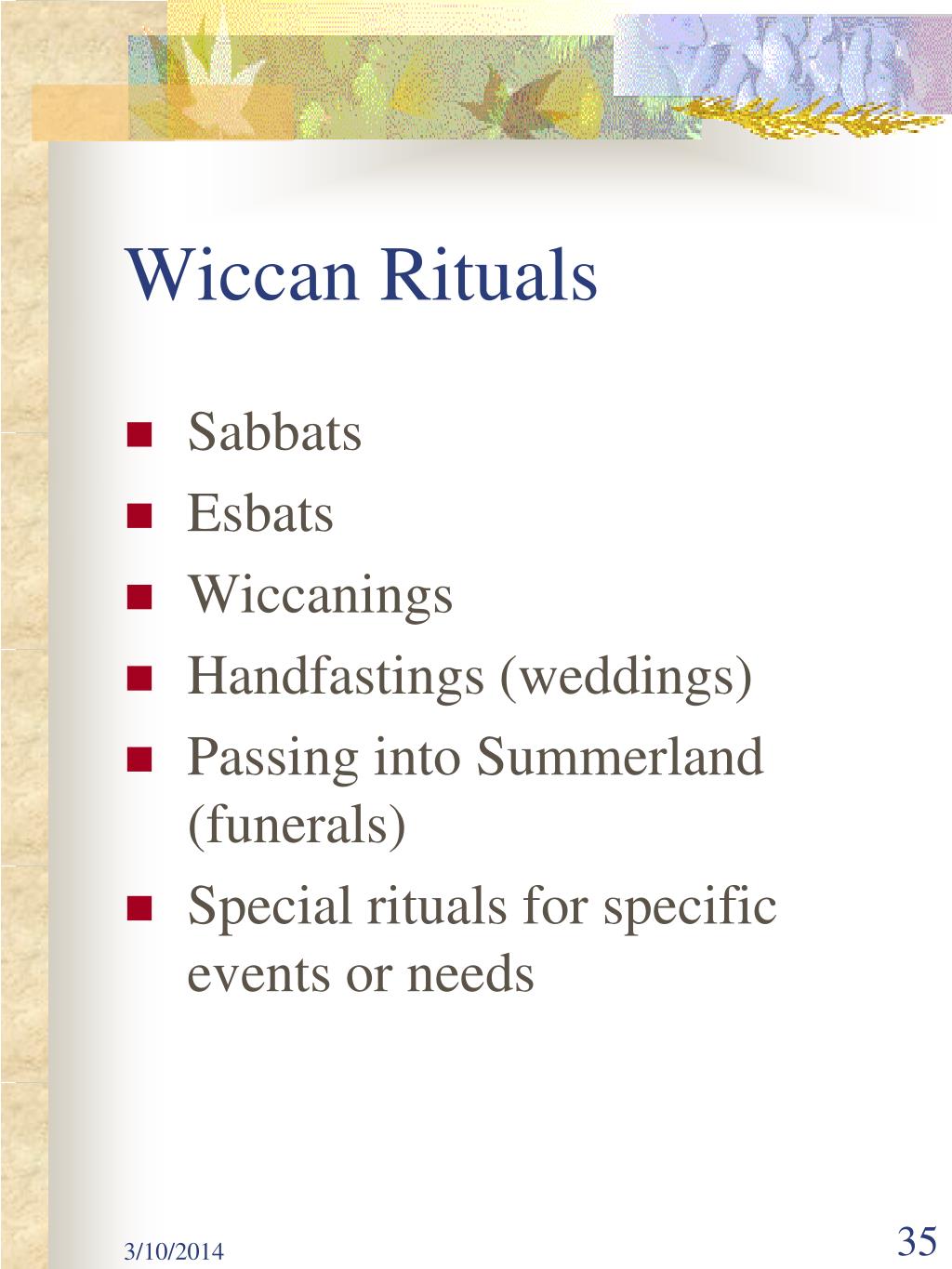 Wiccan Rituals

- Sabbats
- Esbats
- Wiccanings
- Handfastings (weddings)
- Passing into Summerland (funerals)
- Special rituals for specific events or needs

3/10/2014

35